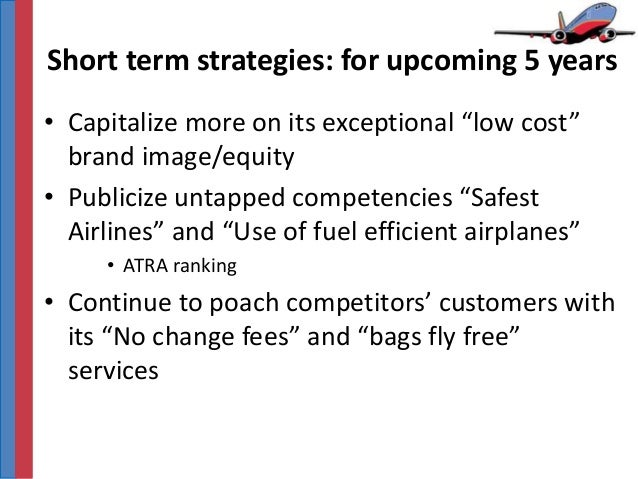 Short term strategies: for upcoming 5 years

• Capitalize more on its exceptional “low cost” brand image/equity
• Publicize untapped competencies “Safest Airlines” and “Use of fuel efficient airplanes”
 • ATRA ranking
• Continue to poach competitors’ customers with its “No change fees” and “bags fly free” services